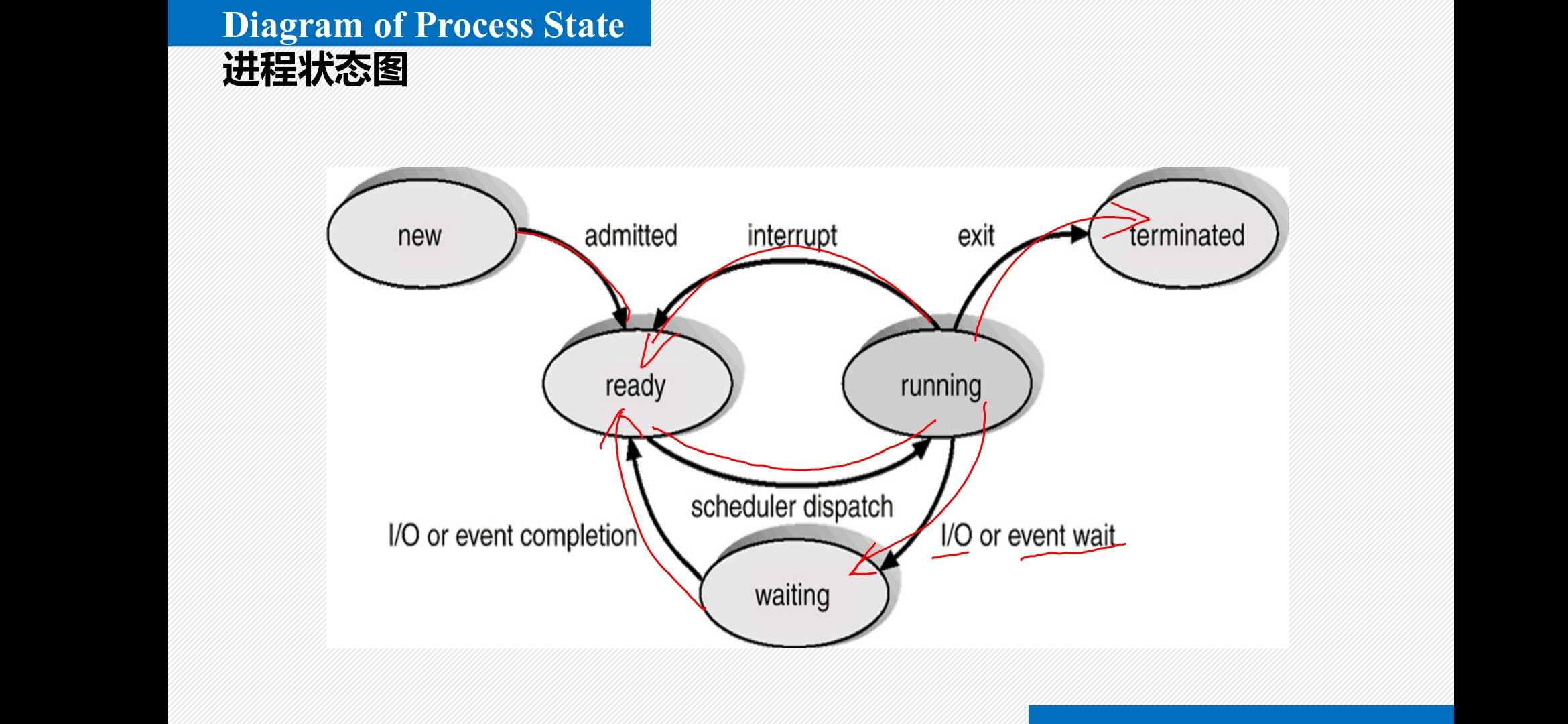 Diagram of Process State
进程状态图

new

admitted

interrupt

exit

terminated

ready

running

scheduler dispatch

I/O or event completion

I/O or event wait

waiting